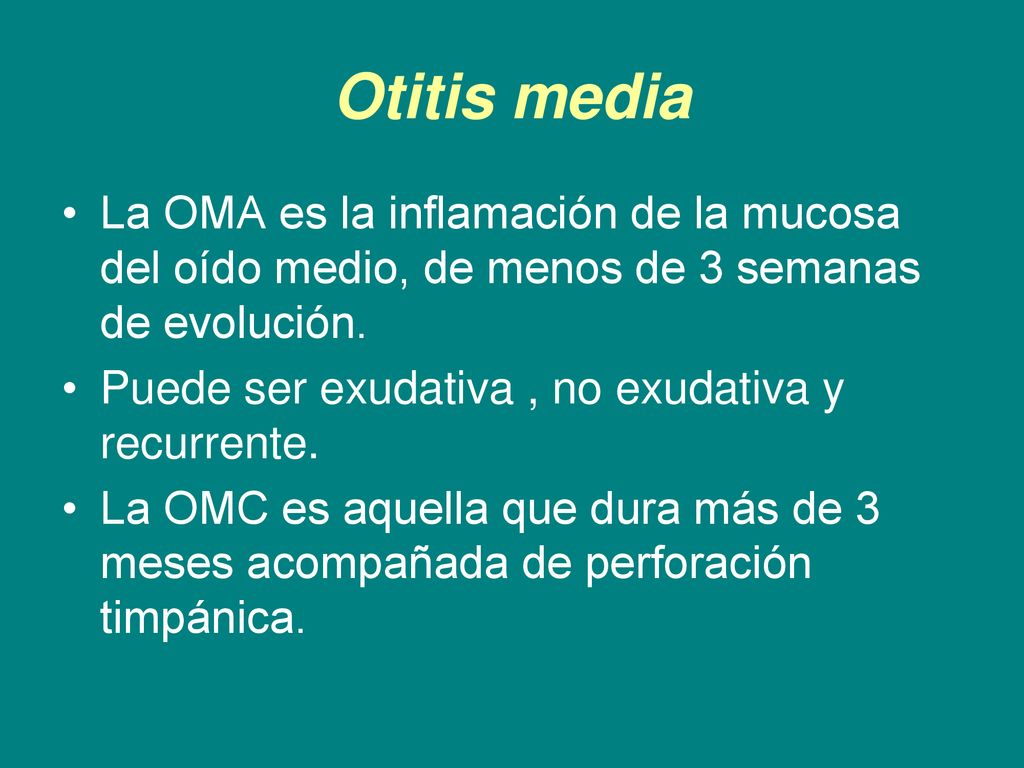 Otitis media

• La OMA es la inflamación de la mucosa del oído medio, de menos de 3 semanas de evolución.
• Puede ser exudativa , no exudativa y recurrente.
• La OMC es aquella que dura más de 3 meses acompañada de perforación timpánica.